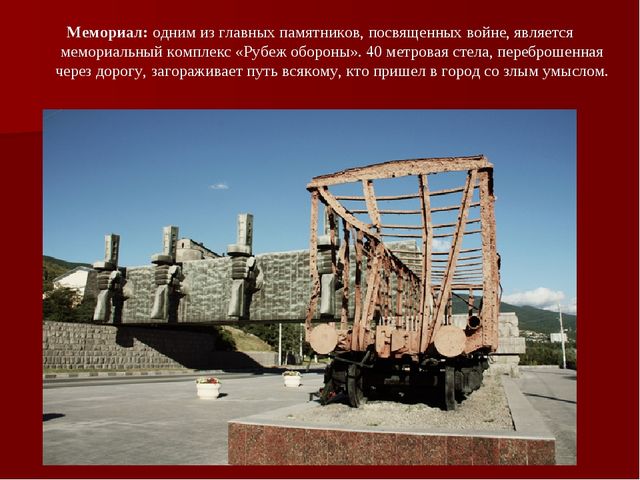 **Мемориал:** одним из главных памятников, посвященных войне, является мемориальный комплекс «Рубеж обороны». 40 метровая стела, переброшенная через дорогу, загораживает путь всякому, кто пришел в город со злым умыслом.